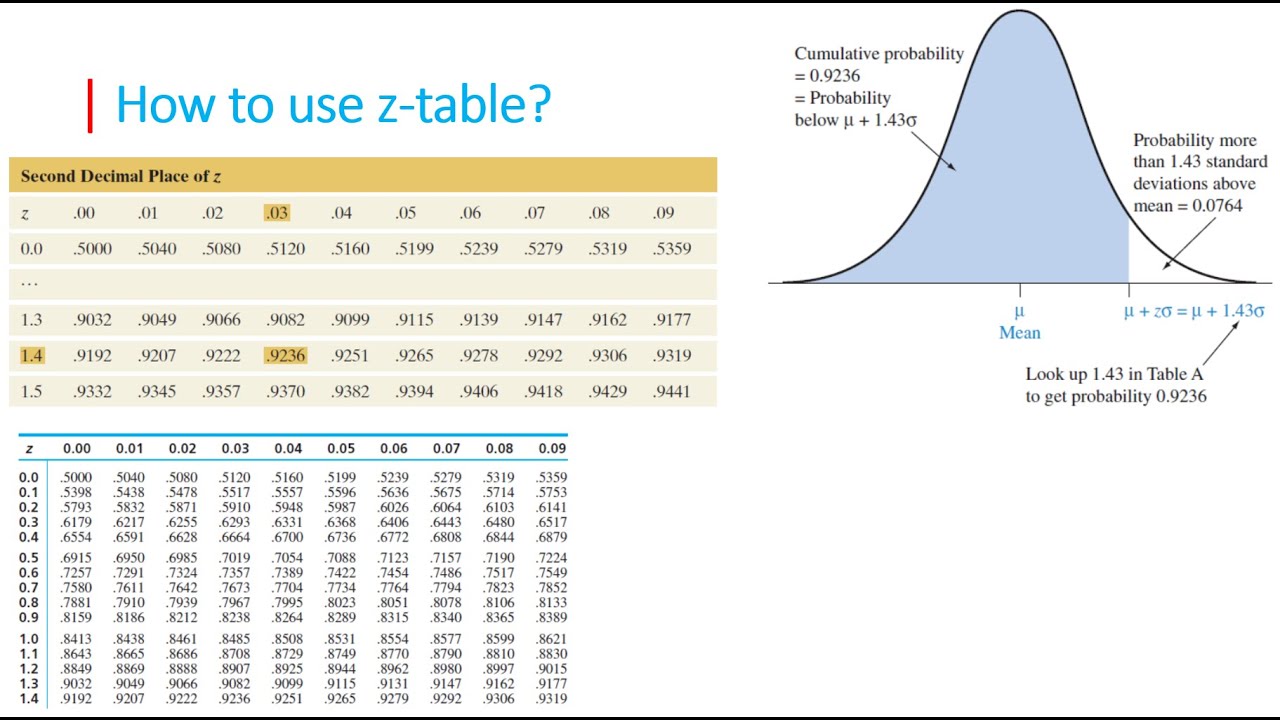 How to use z-table?

Second Decimal Place of $z$

| $z$ | .00 | .01 | .02 | .03 | .04 | .05 | .06 | .07 | .08 | .09 |
|---|---|---|---|---|---|---|---|---|---|---|
| 0.0 | .5000 | .5040 | .5080 | .5120 | .5160 | .5199 | .5239 | .5279 | .5319 | .5359 |
| … | | | | | | | | | | |
| 1.3 | .9032 | .9049 | .9066 | .9082 | .9099 | .9115 | .9139 | .9147 | .9162 | .9177 |
| 1.4 | .9192 | .9207 | .9222 | .9236 | .9251 | .9265 | .9278 | .9292 | .9306 | .9319 |
| 1.5 | .9332 | .9345 | .9357 | .9370 | .9382 | .9394 | .9406 | .9418 | .9429 | .9441 |

| $z$ | 0.00 | 0.01 | 0.02 | 0.03 | 0.04 | 0.05 | 0.06 | 0.07 | 0.08 | 0.09 |
|---|---|---|---|---|---|---|---|---|---|---|
| 0.0 | .5000 | .5040 | .5080 | .5120 | .5160 | .5199 | .5239 | .5279 | .5319 | .5359 |
| 0.1 | .5398 | .5438 | .5478 | .5517 | .5557 | .5596 | .5636 | .5675 | .5714 | .5753 |
| 0.2 | .5793 | .5832 | .5871 | .5910 | .5948 | .5987 | .6026 | .6064 | .6103 | .6141 |
| 0.3 | .6179 | .6217 | .6255 | .6293 | .6331 | .6368 | .6406 | .6443 | .6480 | .6517 |
| 0.4 | .6554 | .6591 | .6628 | .6664 | .6700 | .6736 | .6772 | .6808 | .6844 | .6879 |
| 0.5 | .6915 | .6950 | .6985 | .7019 | .7054 | .7088 | .7123 | .7157 | .7190 | .7224 |
| 0.6 | .7257 | .7291 | .7324 | .7357 | .7389 | .7422 | .7454 | .7486 | .7517 | .7549 |
| 0.7 | .7580 | .7611 | .7642 | .7673 | .7704 | .7734 | .7764 | .7794 | .7823 | .7852 |
| 0.8 | .7881 | .7910 | .7939 | .7967 | .7995 | .8023 | .8051 | .8078 | .8106 | .8133 |
| 0.9 | .8159 | .8186 | .8212 | .8238 | .8264 | .8289 | .8315 | .8340 | .8365 | .8389 |
| 1.0 | .8413 | .8438 | .8461 | .8485 | .8508 | .8531 | .8554 | .8577 | .8599 | .8621 |
| 1.1 | .8643 | .8665 | .8686 | .8708 | .8729 | .8749 | .8770 | .8790 | .8810 | .8830 |
| 1.2 | .8849 | .8869 | .8888 | .8907 | .8925 | .8944 | .8962 | .8980 | .8997 | .9015 |
| 1.3 | .9032 | .9049 | .9066 | .9082 | .9099 | .9115 | .9131 | .9147 | .9162 | .9177 |
| 1.4 | .9192 | .9207 | .9222 | .9236 | .9251 | .9265 | .9279 | .9292 | .9306 | .9319 |

Cumulative probability = 0.9236 = Probability below $\mu + 1.43\sigma$

Probability more than 1.43 standard deviations above mean = 0.0764

$\mu$
Mean

$\mu + z\sigma = \mu + 1.43\sigma$

Look up 1.43 in Table A to get probability 0.9236